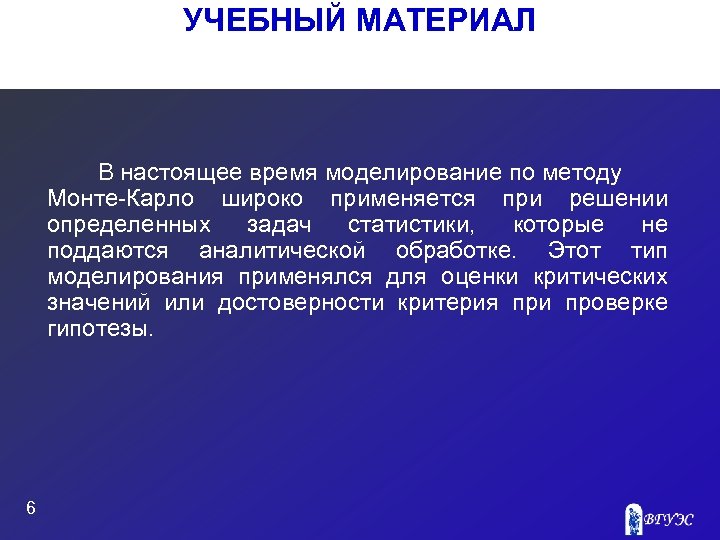 УЧЕБНЫЙ МАТЕРИАЛ

В настоящее время моделирование по методу Монте-Карло широко применяется при решении определенных задач статистики, которые не поддаются аналитической обработке. Этот тип моделирования применялся для оценки критических значений или достоверности критерия при проверке гипотезы.

6

ВГУЭС